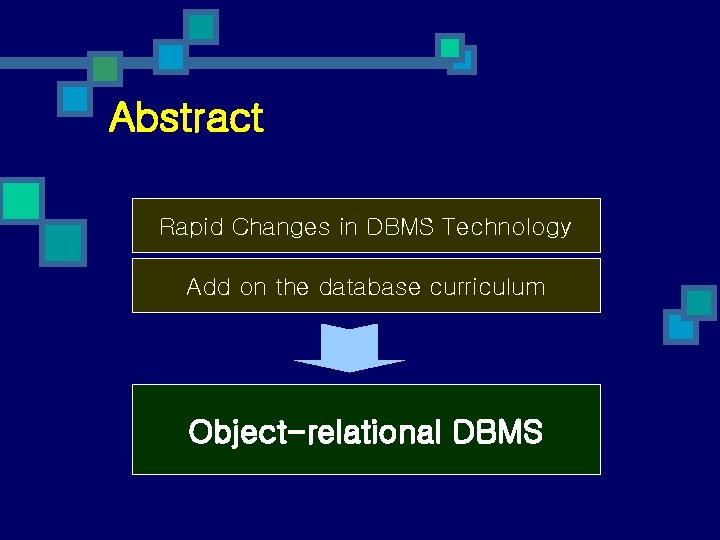 Abstract

Rapid Changes in DBMS Technology

Add on the database curriculum

Object-relational DBMS